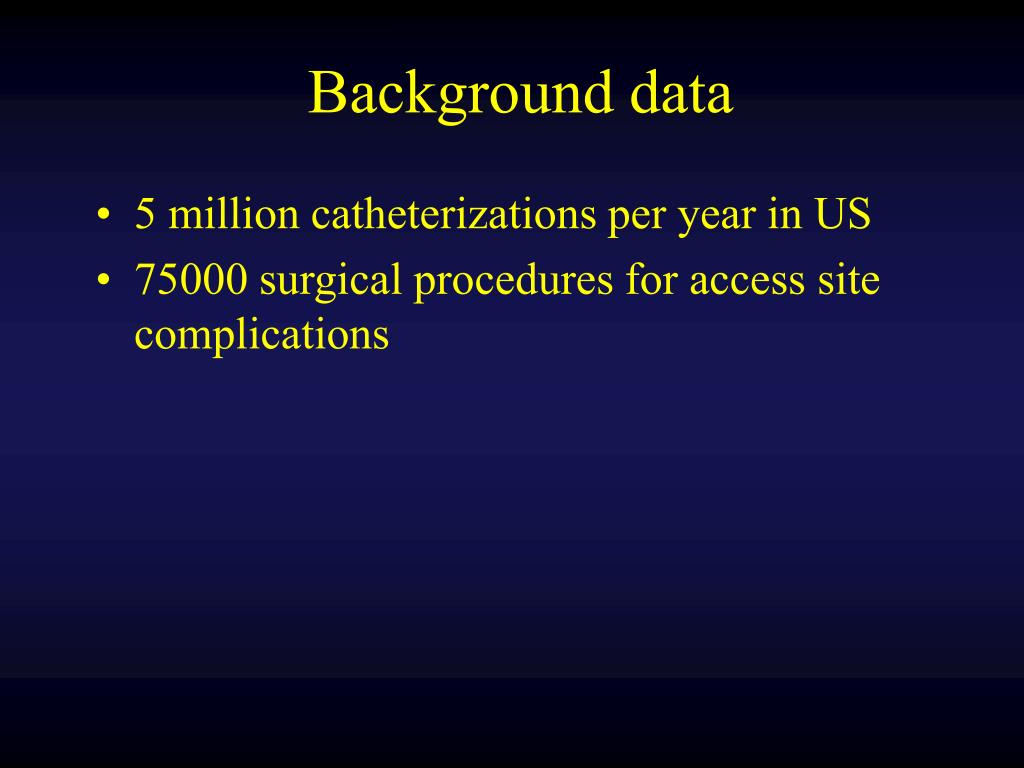 Background data

• 5 million catheterizations per year in US
• 75000 surgical procedures for access site complications